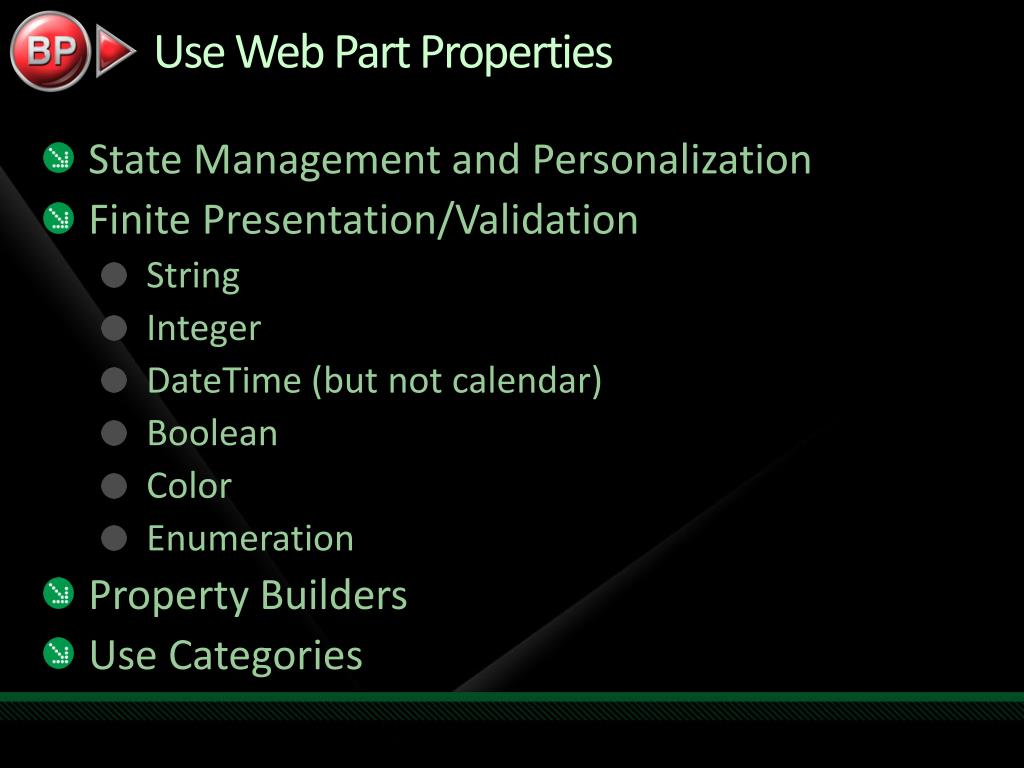 BP

Use Web Part Properties

State Management and Personalization

Finite Presentation/Validation

String

Integer

DateTime (but not calendar)

Boolean

Color

Enumeration

Property Builders

Use Categories